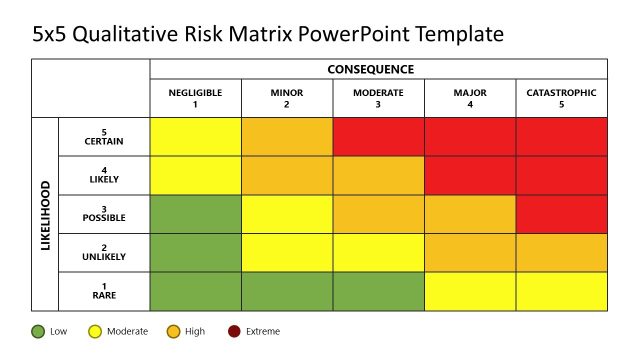 5x5 Qualitative Risk Matrix PowerPoint Template

| | | CONSEQUENCE | | | | |
|---|---|---|---|---|---|---|
| | | NEGLIGIBLE 1 | MINOR 2 | MODERATE 3 | MAJOR 4 | CATASTROPHIC 5 |
| LIKELIHOOD | 5 CERTAIN | | | | | |
| | 4 LIKELY | | | | | |
| | 3 POSSIBLE | | | | | |
| | 2 UNLIKELY | | | | | |
| | 1 RARE | | | | | |

Low Moderate High Extreme